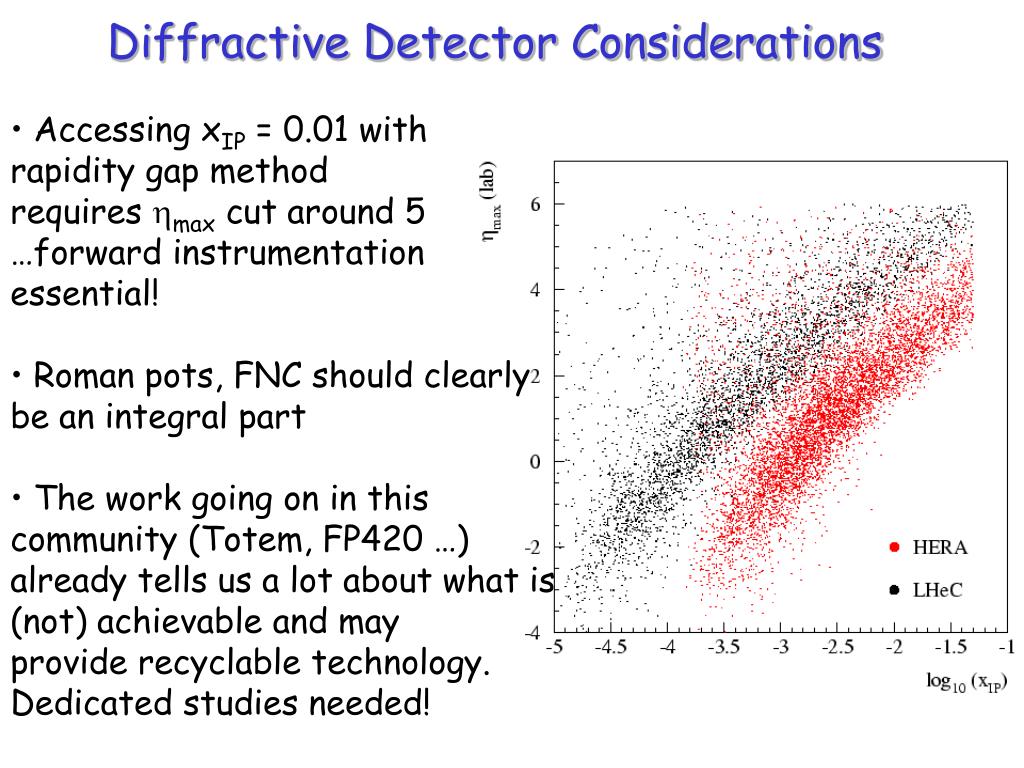 Diffractive Detector Considerations

• Accessing $x_{IP}$ = 0.01 with rapidity gap method requires $\eta_{max}$ cut around 5 …forward instrumentation essential!

• Roman pots, FNC should clearly be an integral part

• The work going on in this community (Totem, FP420 …) already tells us a lot about what is (not) achievable and may provide recyclable technology. Dedicated studies needed!

$\eta_{max}$ (lab)

6
4
2
0
-2
-4

-5 -4.5 -4 -3.5 -3 -2.5 -2 -1.5 -1

$\log_{10}(x_{IP})$

HERA
LHeC